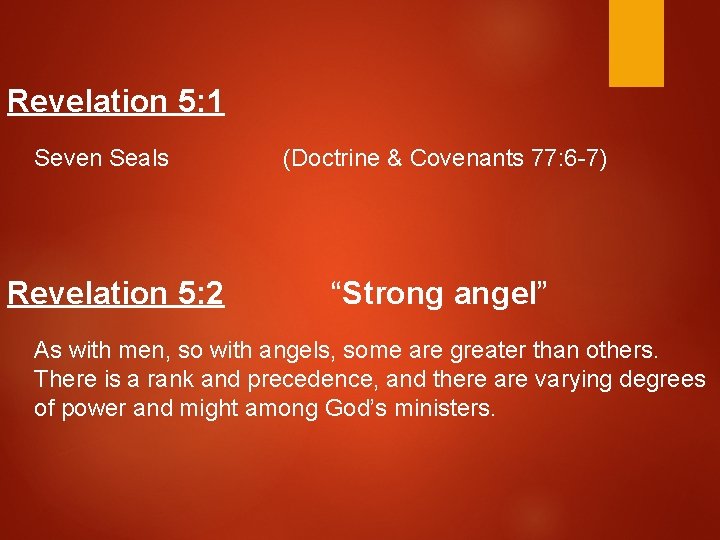 Revelation 5:1

Seven Seals (Doctrine & Covenants 77:6-7)

Revelation 5:2 “Strong angel”

As with men, so with angels, some are greater than others. There is a rank and precedence, and there are varying degrees of power and might among God’s ministers.